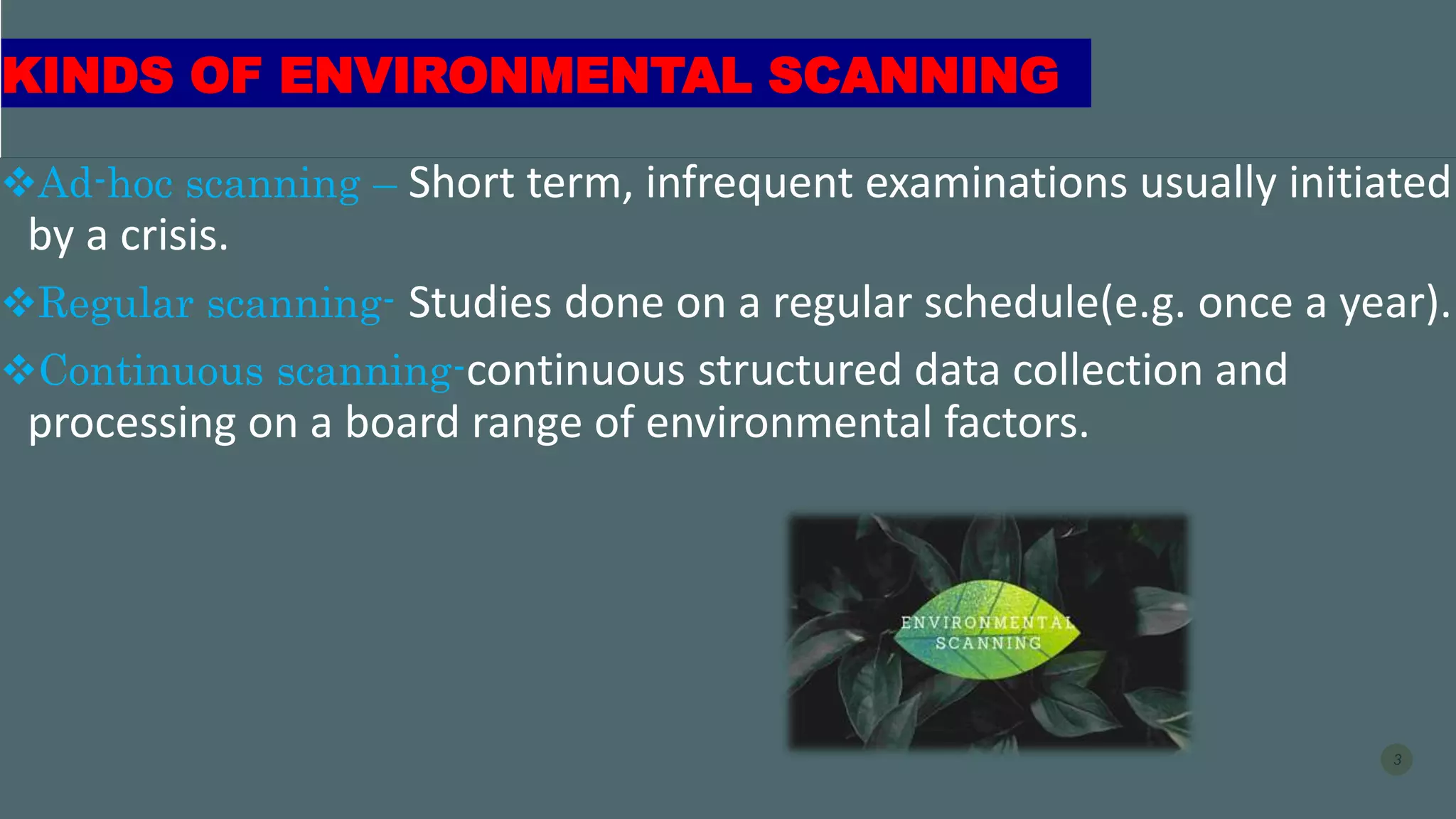 KINDS OF ENVIRONMENTAL SCANNING

❖Ad-hoc scanning – Short term, infrequent examinations usually initiated by a crisis.

❖Regular scanning- Studies done on a regular schedule(e.g. once a year).

❖Continuous scanning-continuous structured data collection and processing on a board range of environmental factors.

ENVIRONMENTAL SCANNING

3